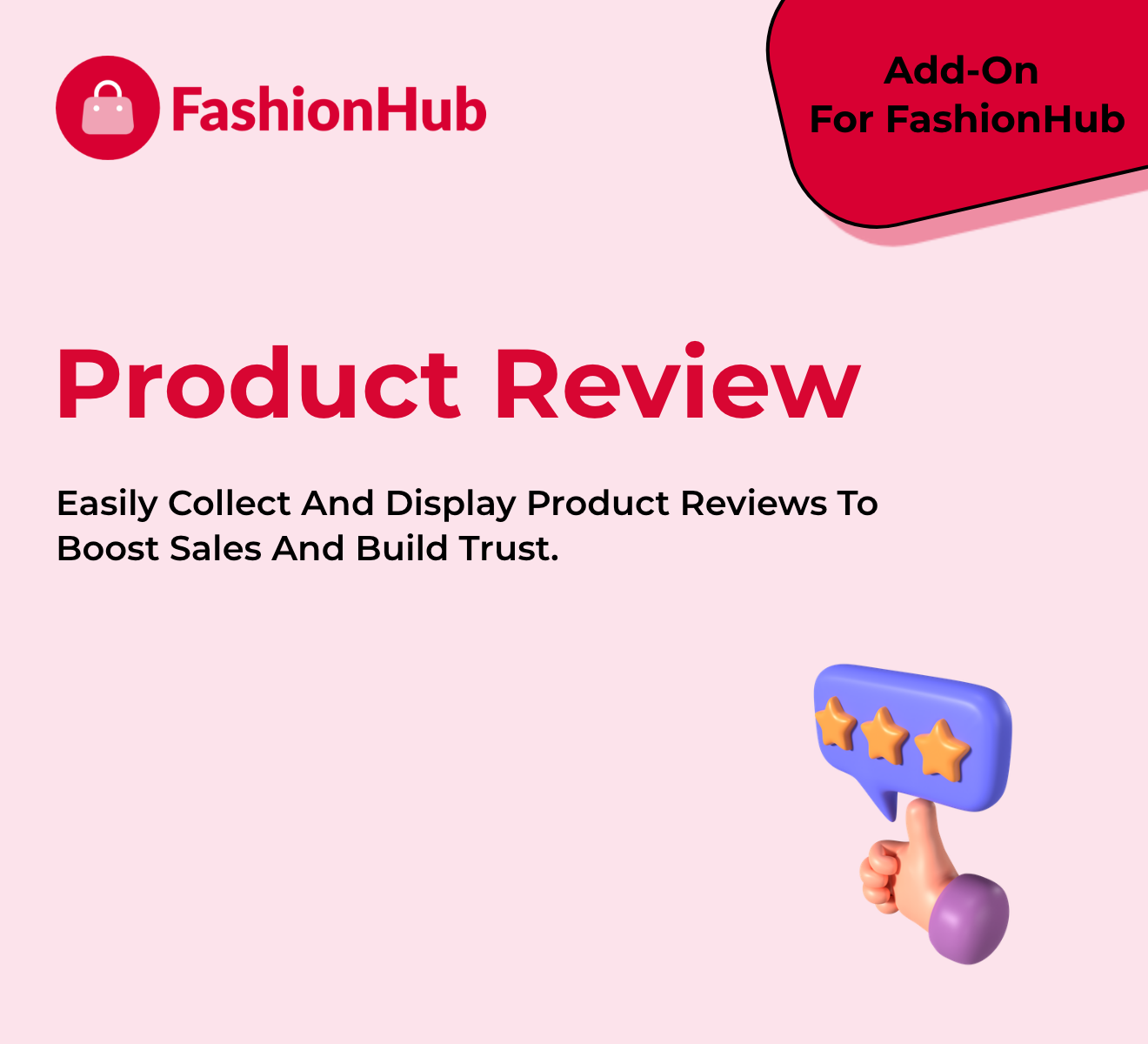 FashionHub

Add-On
For FashionHub

Product Review

Easily Collect And Display Product Reviews To Boost Sales And Build Trust.